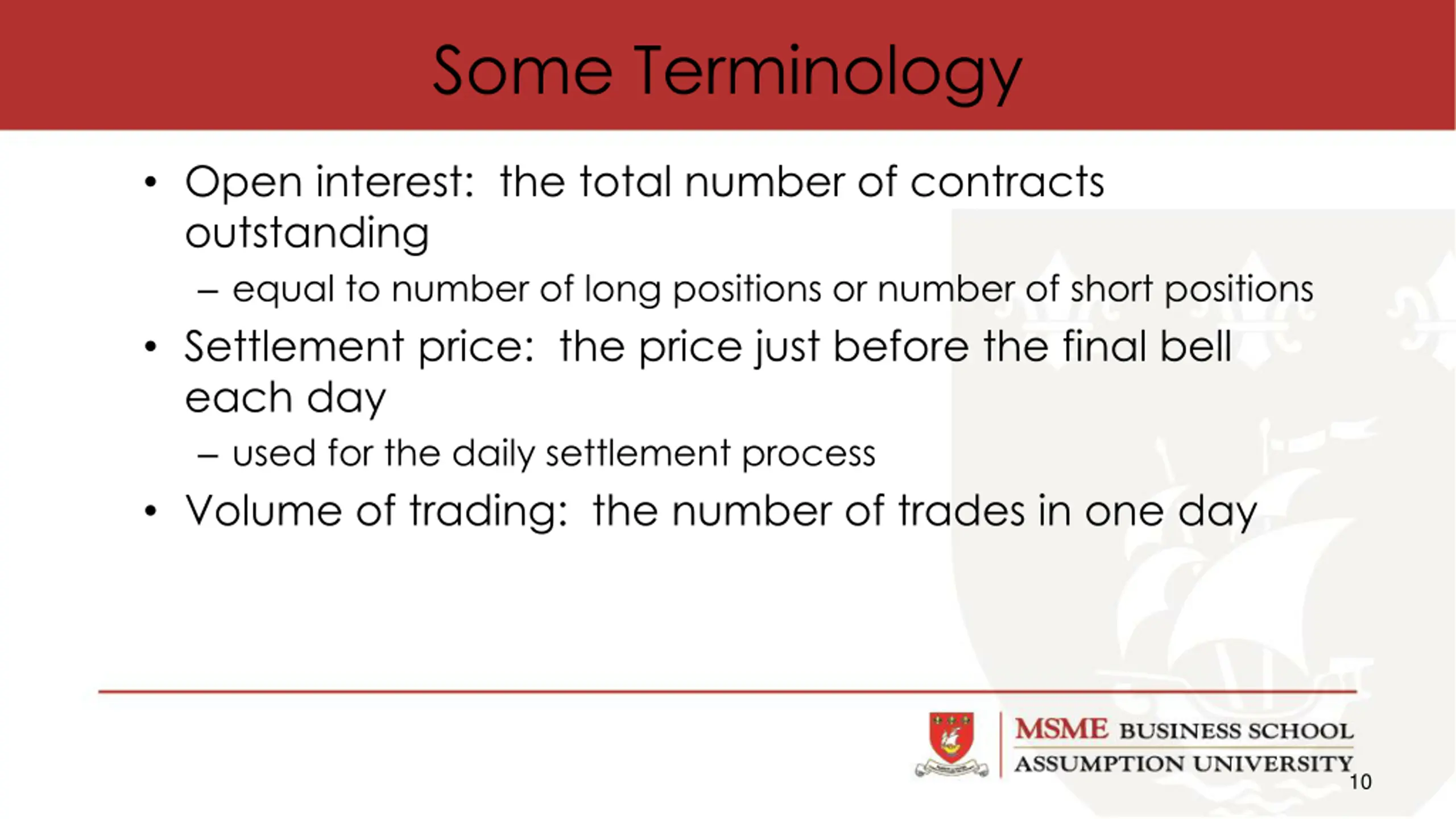 Some Terminology

• Open interest: the total number of contracts outstanding
– equal to number of long positions or number of short positions
• Settlement price: the price just before the final bell each day
– used for the daily settlement process
• Volume of trading: the number of trades in one day

MSME BUSINESS SCHOOL
ASSUMPTION UNIVERSITY
10